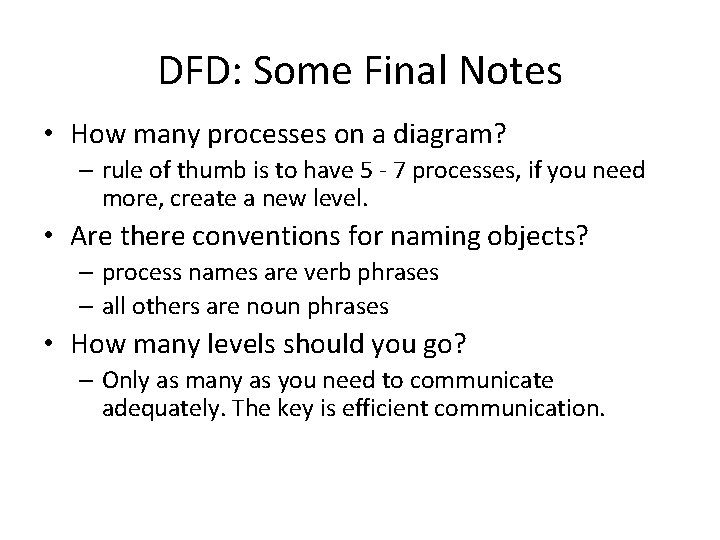 DFD: Some Final Notes

• How many processes on a diagram?
  – rule of thumb is to have 5 - 7 processes, if you need more, create a new level.
• Are there conventions for naming objects?
  – process names are verb phrases
  – all others are noun phrases
• How many levels should you go?
  – Only as many as you need to communicate adequately. The key is efficient communication.